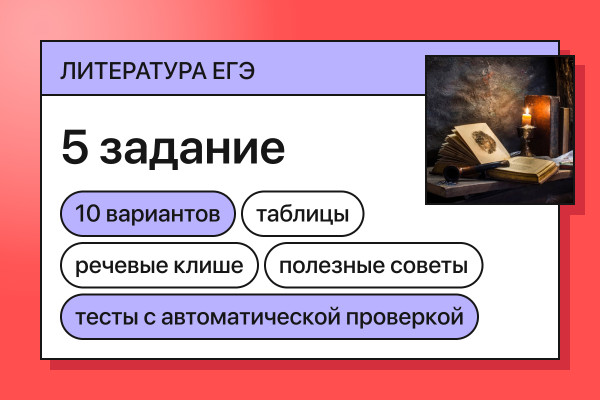 ЛИТЕРАТУРА ЕГЭ

5 задание

10 вариантов

таблицы

речевые клише

полезные советы

тесты с автоматической проверкой